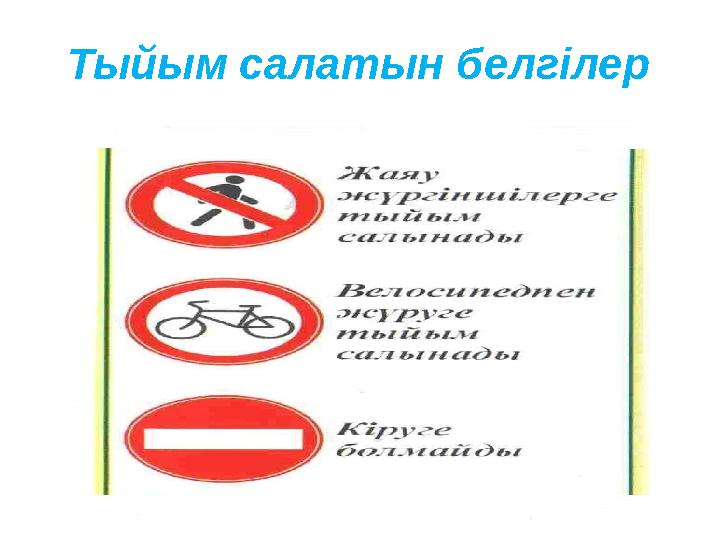 Тыйым салатын белгілер

Жаяу жүргіншілерге тыйым салынады

Велосипедпен жүруге тыйым салынады

Кіруге болмайды